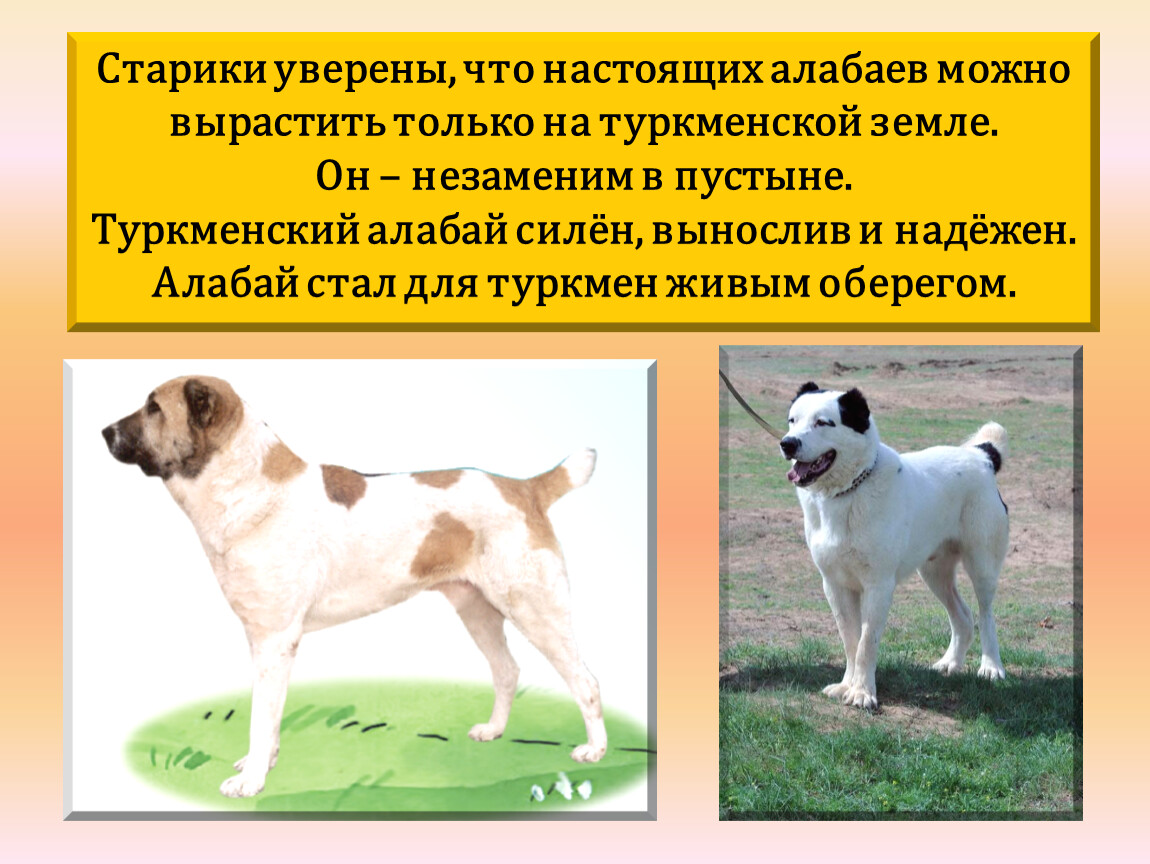 Старики уверены, что настоящих алабаев можно вырастить только на туркменской земле.
Он – незаменим в пустыне.
Туркменский алабай силён, вынослив и надёжен.
Алабай стал для туркмен живым оберегом.